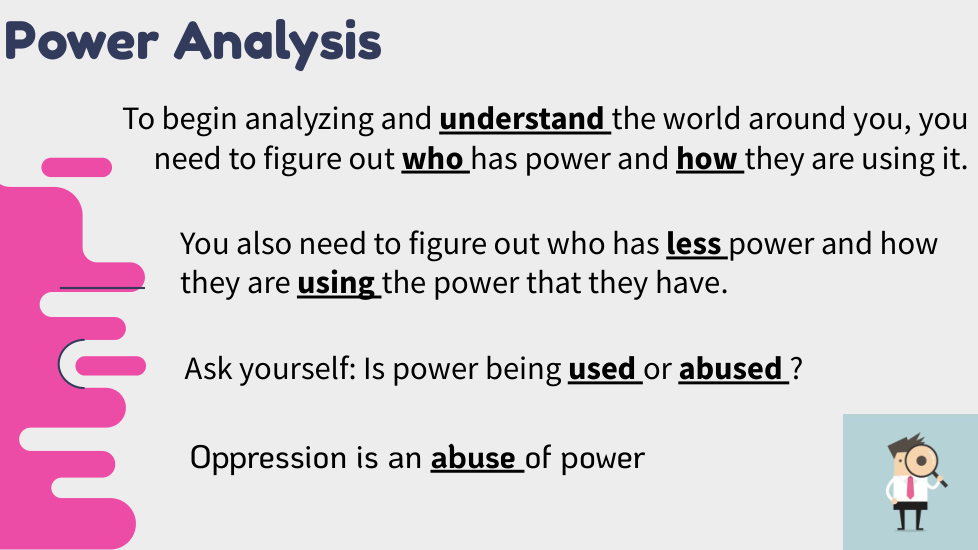 Power Analysis

To begin analyzing and understand the world around you, you need to figure out who has power and how they are using it.

You also need to figure out who has less power and how they are using the power that they have.

Ask yourself: Is power being used or abused ?

Oppression is an abuse of power